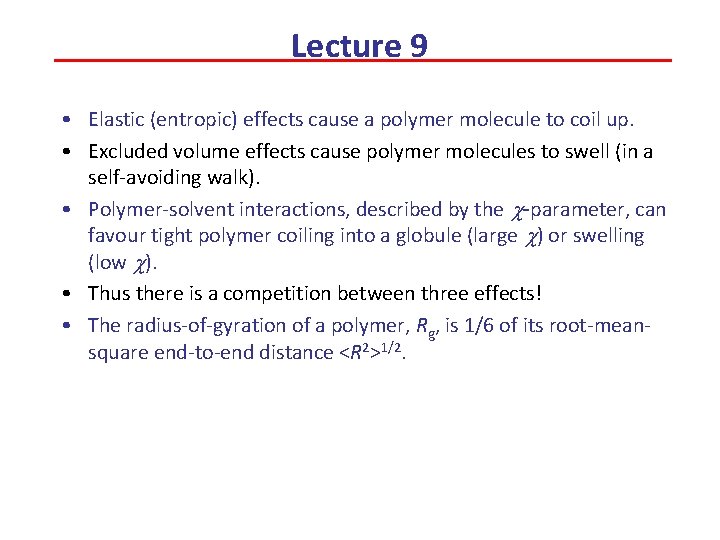 Lecture 9

• Elastic (entropic) effects cause a polymer molecule to coil up.

• Excluded volume effects cause polymer molecules to swell (in a self-avoiding walk).

• Polymer-solvent interactions, described by the $\chi$-parameter, can favour tight polymer coiling into a globule (large $\chi$) or swelling (low $\chi$).

• Thus there is a competition between three effects!

• The radius-of-gyration of a polymer, $R_g$, is 1/6 of its root-mean-square end-to-end distance $<R^2>^{1/2}$.